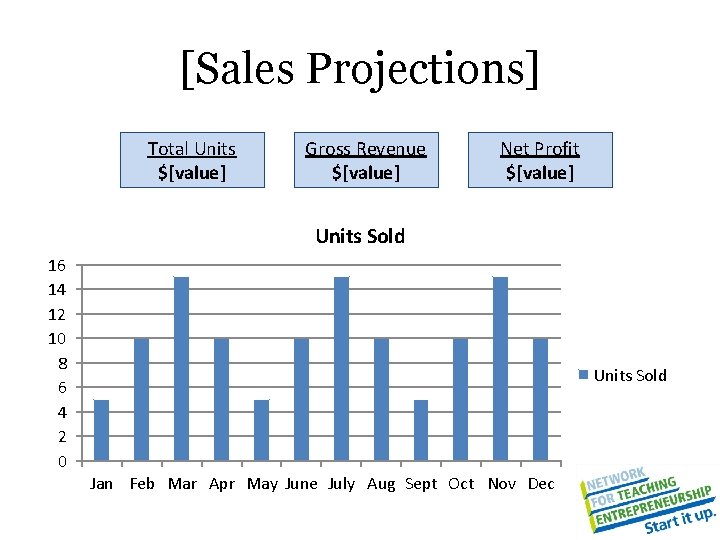 [Sales Projections]

Total Units
$[value]

Gross Revenue
$[value]

Net Profit
$[value]

Units Sold

16
14
12
10
8
6
4
2
0

Jan Feb Mar Apr May June July Aug Sept Oct Nov Dec

Units Sold

NETWORK FOR TEACHING ENTREPRENEURSHIP
Start it up.